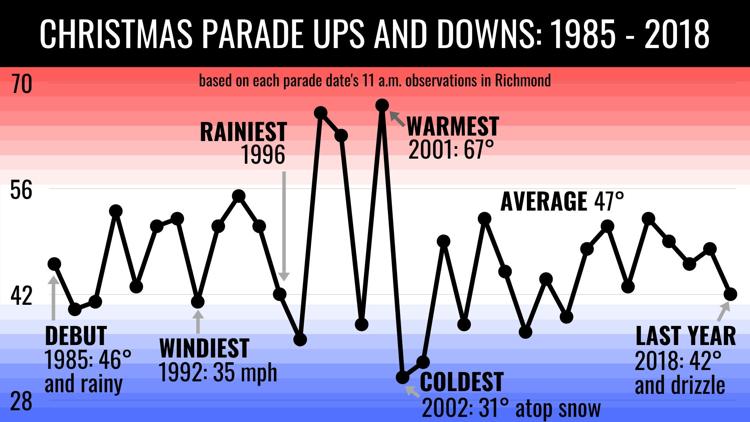 CHRISTMAS PARADE UPS AND DOWNS: 1985 - 2018

based on each parade date's 11 a.m. observations in Richmond

70

56

42

28

RAINIEST
1996

WARMEST
2001: 67°

AVERAGE 47°

DEBUT
1985: 46°
and rainy

WINDIEST
1992: 35 mph

COLDEST
2002: 31° atop snow

LAST YEAR
2018: 42°
and drizzle